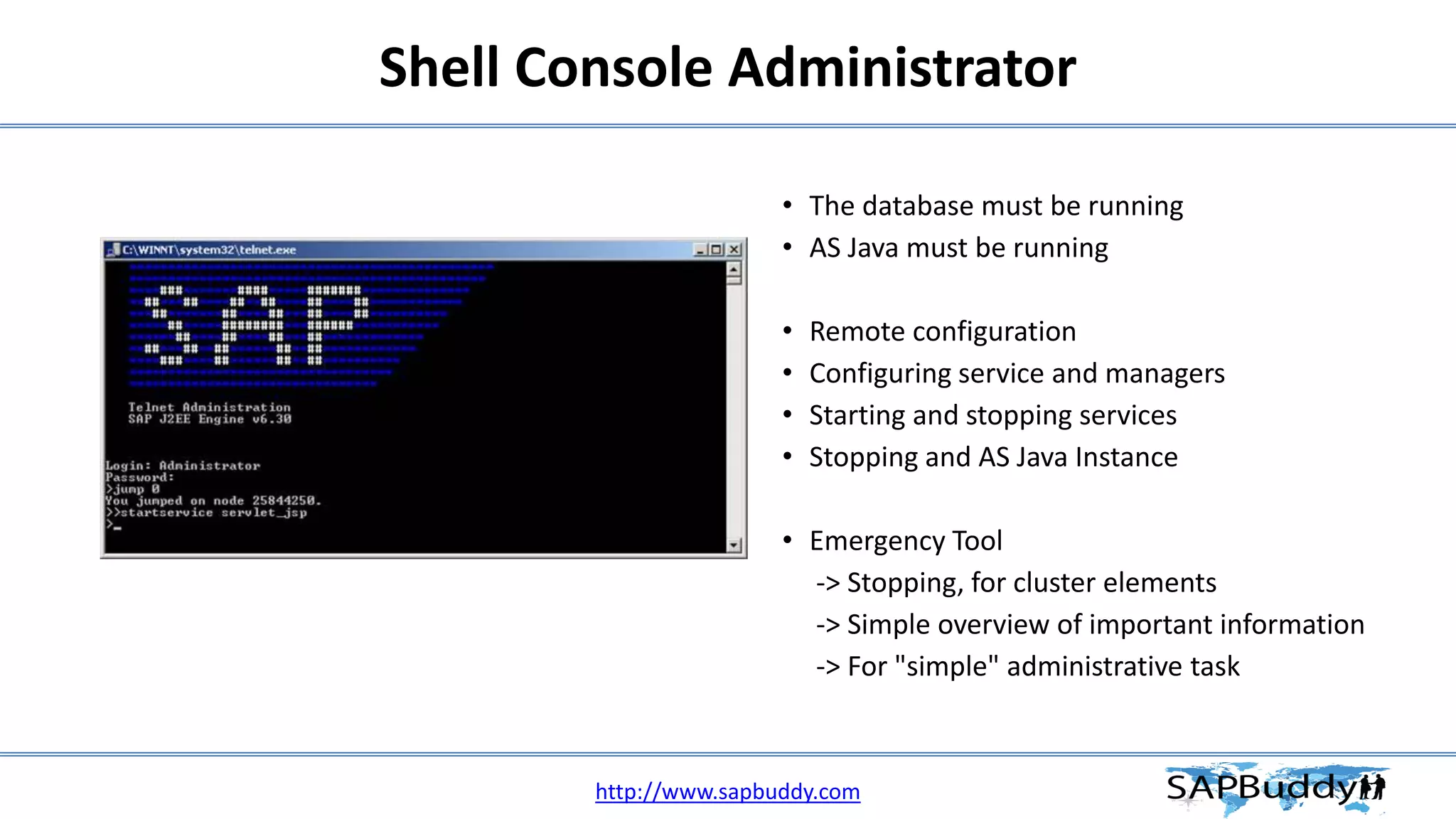 Shell Console Administrator

C:\WINNT\system32\telnet.exe

Telnet Administration
SAP J2EE Engine v6.30

Login: Administrator
Password:
>jump 0
You jumped on node 25844250.
>>startservice servlet_jsp
>_

• The database must be running
• AS Java must be running

• Remote configuration
• Configuring service and managers
• Starting and stopping services
• Stopping and AS Java Instance

• Emergency Tool
-> Stopping, for cluster elements
-> Simple overview of important information
-> For "simple" administrative task

http://www.sapbuddy.com

SAPBuddy